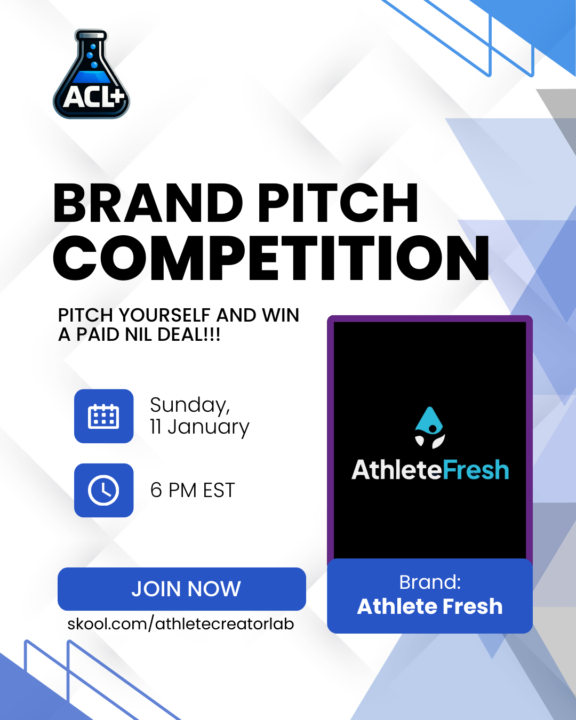 ACL+

BRAND PITCH COMPETITION

PITCH YOURSELF AND WIN A PAID NIL DEAL!!!

Sunday, 11 January

6 PM EST

JOIN NOW

skool.com/athletecreatorlab

AthleteFresh

Brand:
Athlete Fresh